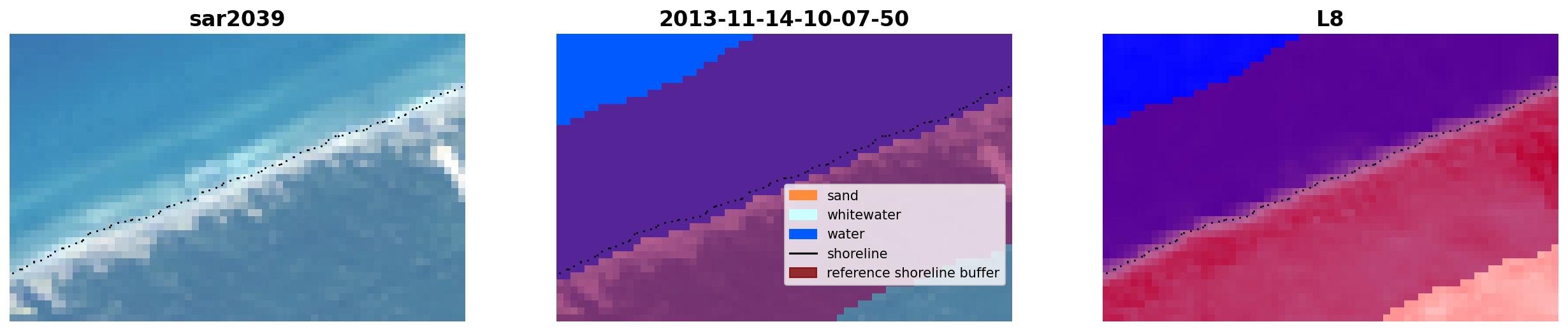 sar2039

2013-11-14-10-07-50

sand
whitewater
water
shoreline
reference shoreline buffer

L8